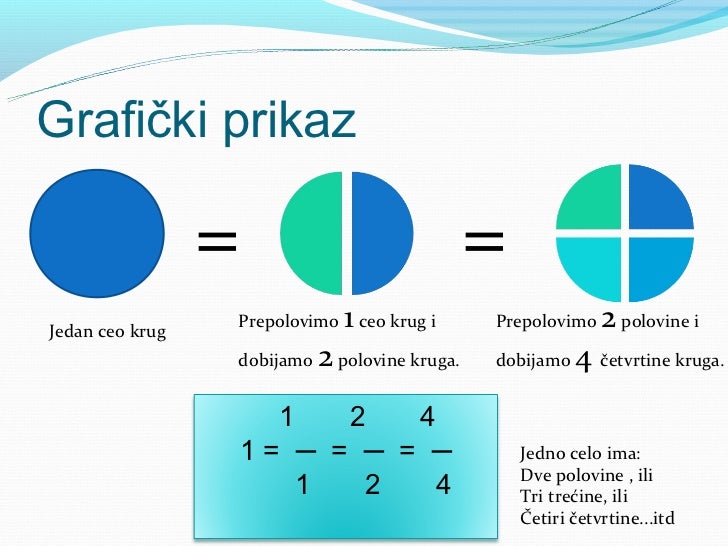 Grafički prikaz

=

=

Jedan ceo krug

Prepolovimo 1 ceo krug i dobijamo 2 polovine kruga.

Prepolovimo 2 polovine i dobijamo 4 četvrtine kruga.

$1 = \frac{1}{1} = \frac{2}{2} = \frac{4}{4}$

Jedno celo ima:
Dve polovine , ili
Tri trećine, ili
Četiri četvrtine...itd